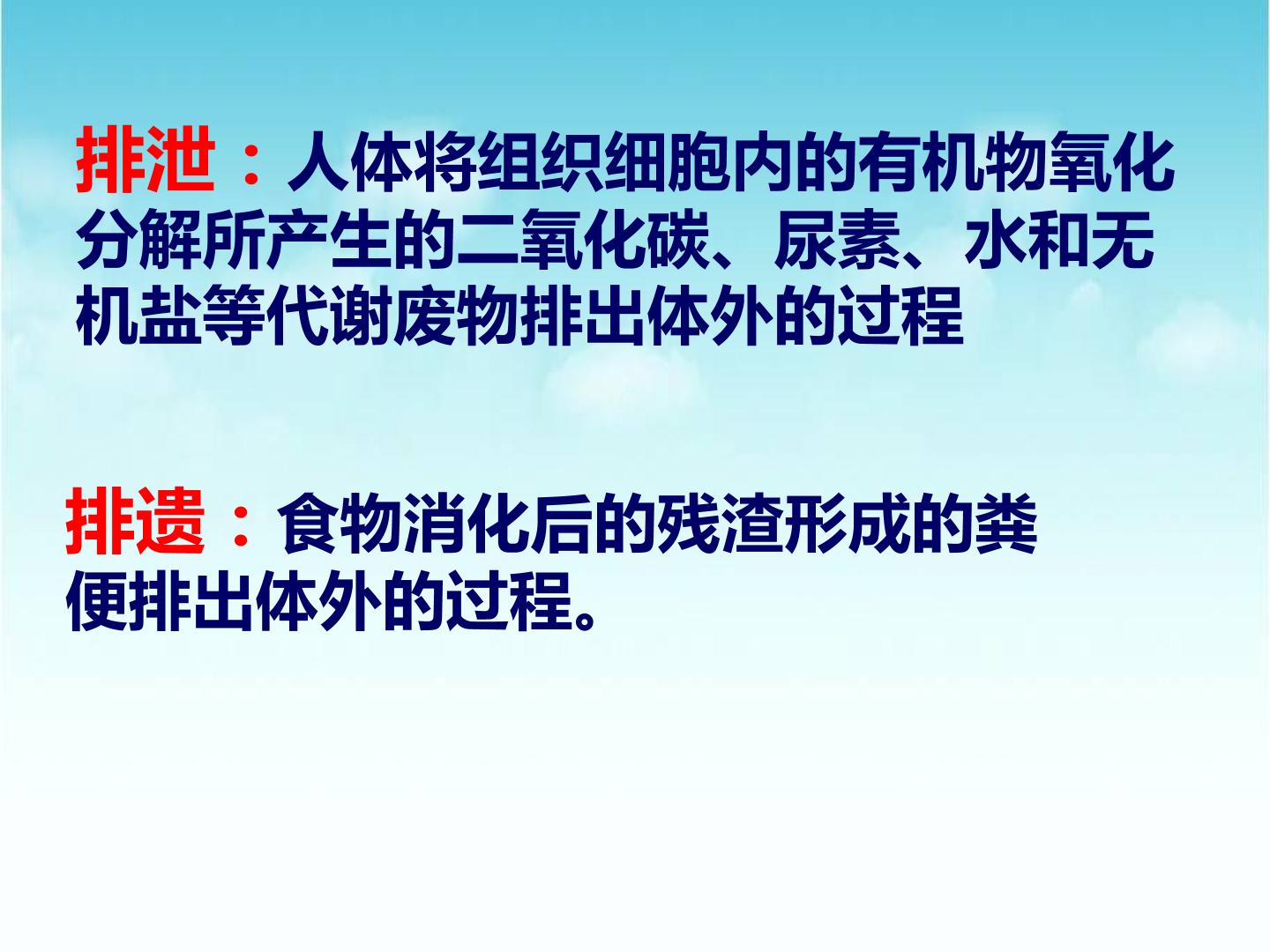 排泄：人体将组织细胞内的有机物氧化分解所产生的二氧化碳、尿素、水和无机盐等代谢废物排出体外的过程

排遗：食物消化后的残渣形成的粪便排出体外的过程。